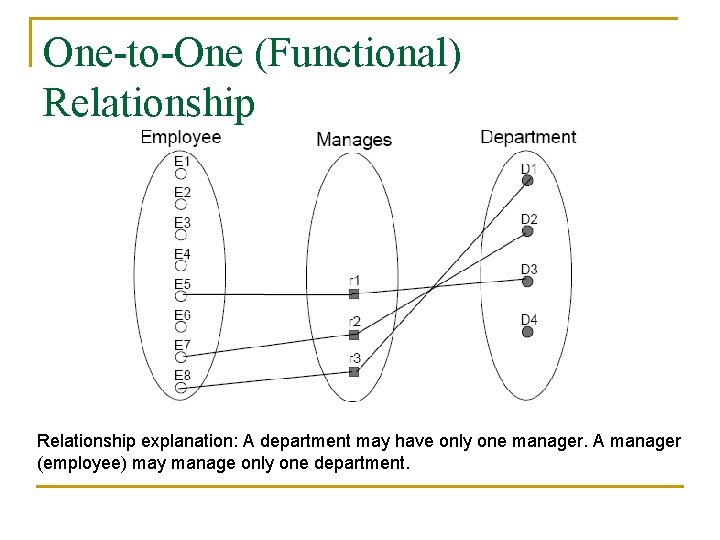 One-to-One (Functional) Relationship

Employee
E1
E2
E3
E4
E5
E6
E7
E8

Manages
r1
r2
r3

Department
D1
D2
D3
D4

Relationship explanation: A department may have only one manager. A manager (employee) may manage only one department.